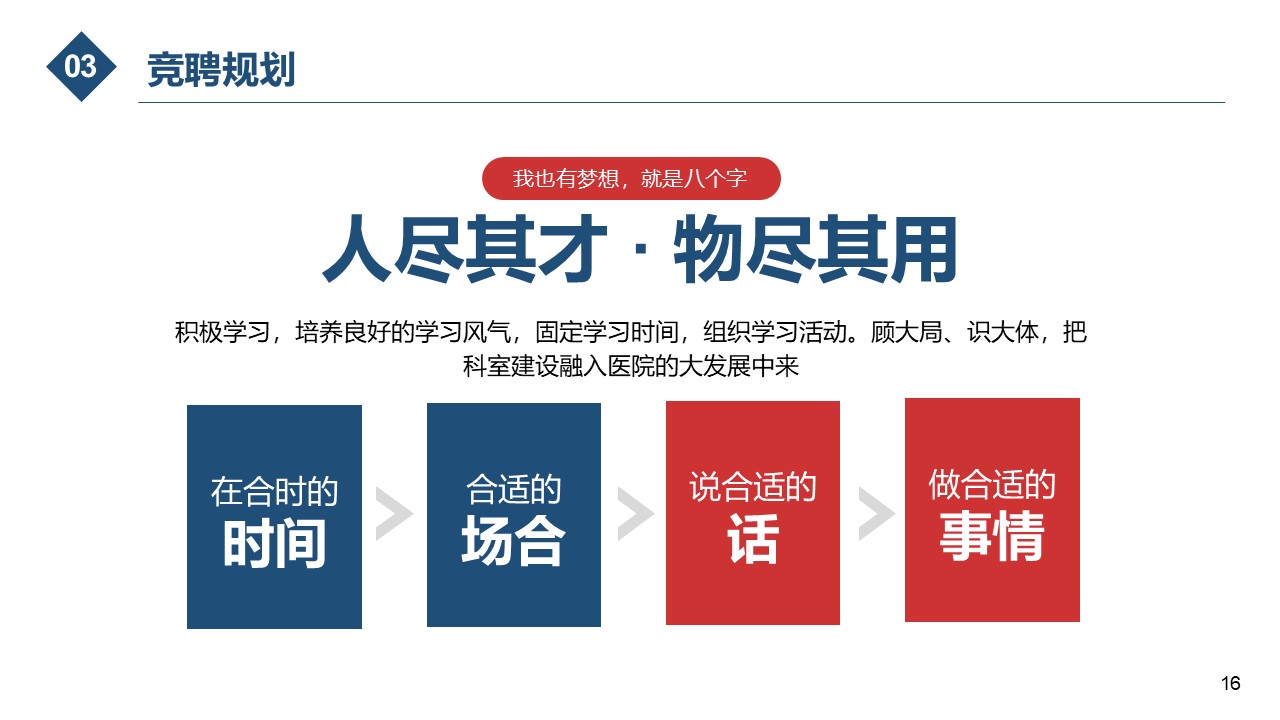 03

竞聘规划

我也有梦想，就是八个字

人尽其才 · 物尽其用

积极学习，培养良好的学习风气，固定学习时间，组织学习活动。顾大局、识大体，把科室建设融入医院的大发展中来

在合时的
时间

合适的
场合

说合适的
话

做合适的
事情

16